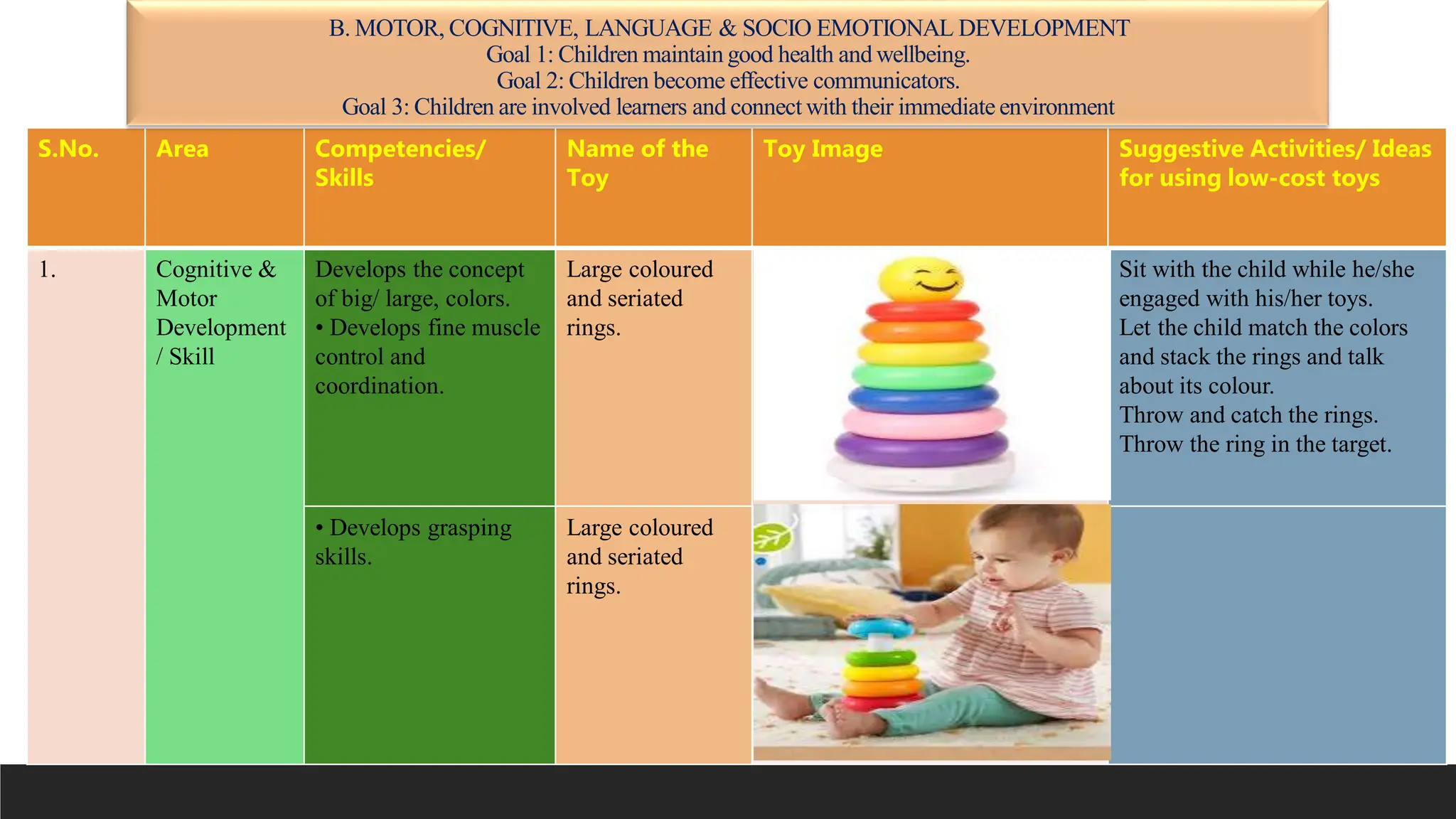 B. MOTOR, COGNITIVE, LANGUAGE & SOCIO EMOTIONAL DEVELOPMENT
Goal 1: Children maintain good health and wellbeing.
Goal 2: Children become effective communicators.
Goal 3: Children are involved learners and connect with their immediate environment

| S.No. | Area | Competencies/ Skills | Name of the Toy | Toy Image | Suggestive Activities/ Ideas for using low-cost toys |
|---|---|---|---|---|---|
| 1. | Cognitive & Motor Development / Skill | Develops the concept of big/ large, colors. • Develops fine muscle control and coordination. | Large coloured and seriated rings. | | Sit with the child while he/she engaged with his/her toys. Let the child match the colors and stack the rings and talk about its colour. Throw and catch the rings. Throw the ring in the target. |
| | | • Develops grasping skills. | Large coloured and seriated rings. | | |